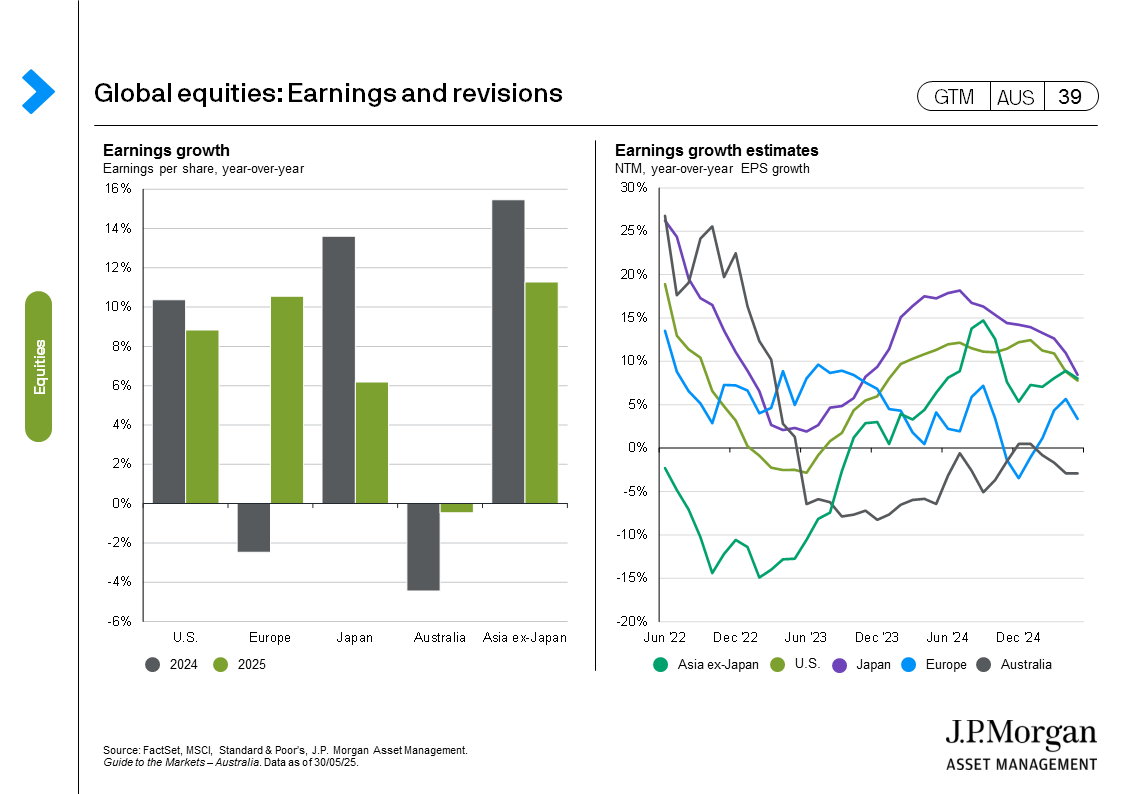 Global equities: Earnings and revisions

GTM AUS 39

Equities

Earnings growth
Earnings per share, year-over-year

16%
14%
12%
10%
8%
6%
4%
2%
0%
-2%
-4%
-6%

U.S. Europe Japan Australia Asia ex-Japan

2024 2025

Earnings growth estimates
NTM, year-over-year EPS growth

30%
25%
20%
15%
10%
5%
0%
-5%
-10%
-15%
-20%

Jun '22 Dec '22 Jun '23 Dec '23 Jun '24 Dec '24

Asia ex-Japan U.S. Japan Europe Australia

Source: FactSet, MSCI, Standard & Poor's, J.P. Morgan Asset Management.
Guide to the Markets – Australia. Data as of 30/05/25.

J.P.Morgan
ASSET MANAGEMENT